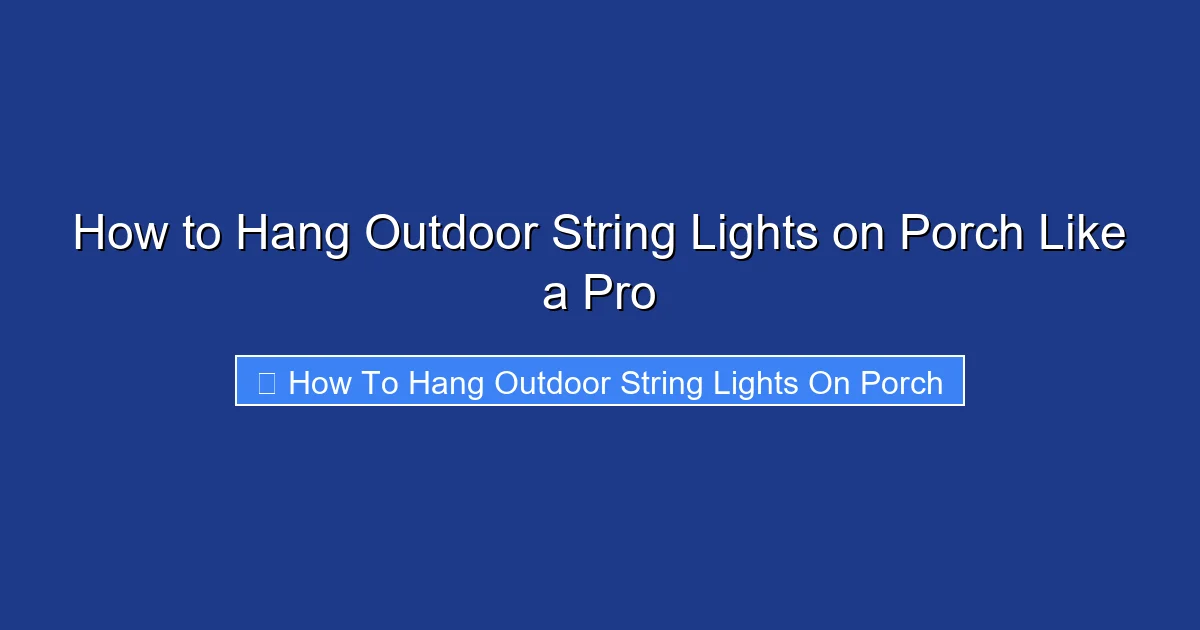 How to Hang Outdoor String Lights on Porch Like a Pro

How To Hang Outdoor String Lights On Porch